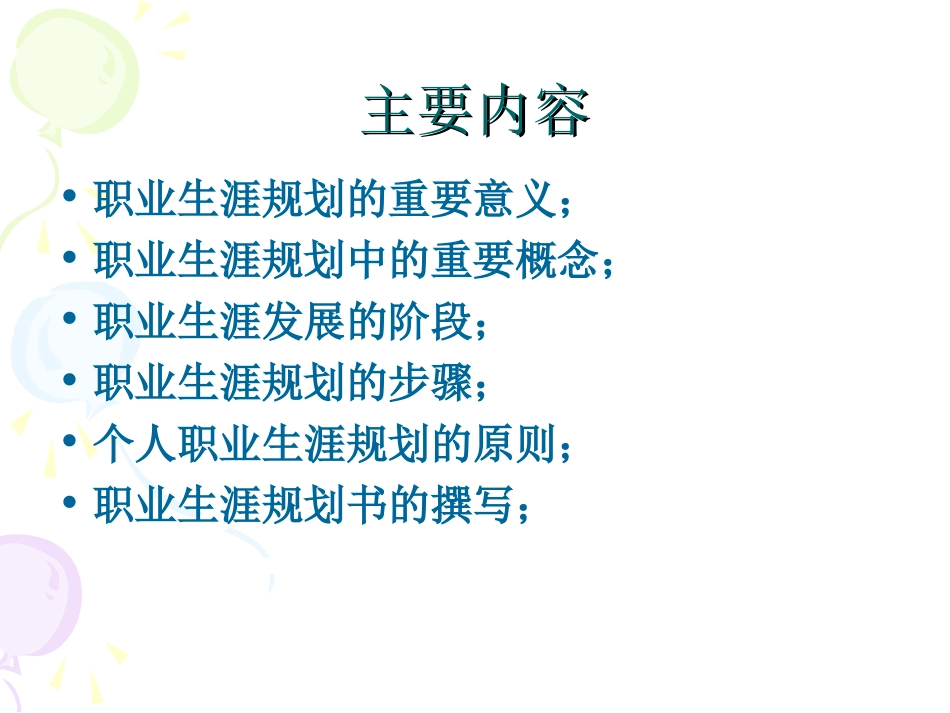 主要内容

• 职业生涯规划的重要意义；
• 职业生涯规划中的重要概念；
• 职业生涯发展的阶段；
• 职业生涯规划的步骤；
• 个人职业生涯规划的原则；
• 职业生涯规划书的撰写；